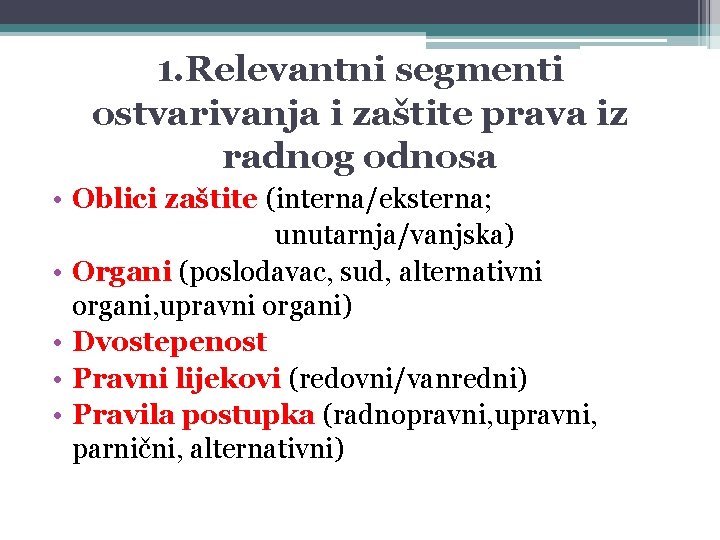 1.Relevantni segmenti ostvarivanja i zaštite prava iz radnog odnosa

• Oblici zaštite (interna/eksterna; unutarnja/vanjska)
• Organi (poslodavac, sud, alternativni organi,upravni organi)
• Dvostepenost
• Pravni lijekovi (redovni/vanredni)
• Pravila postupka (radnopravni,upravni, parnični, alternativni)